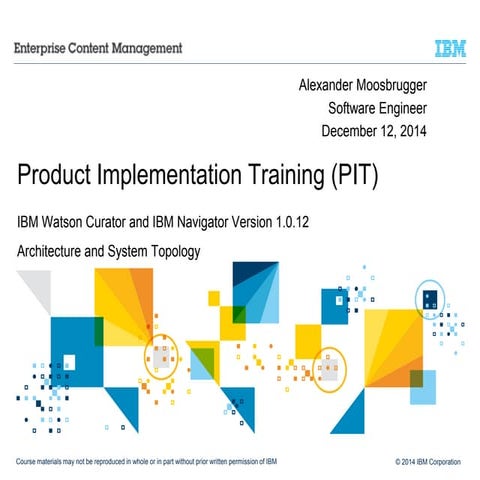 Enterprise Content Management

IBM

Alexander Moosbrugger
Software Engineer
December 12, 2014

Product Implementation Training (PIT)

IBM Watson Curator and IBM Navigator Version 1.0.12

Architecture and System Topology

Course materials may not be reproduced in whole or in part without prior written permission of IBM

© 2014 IBM Corporation